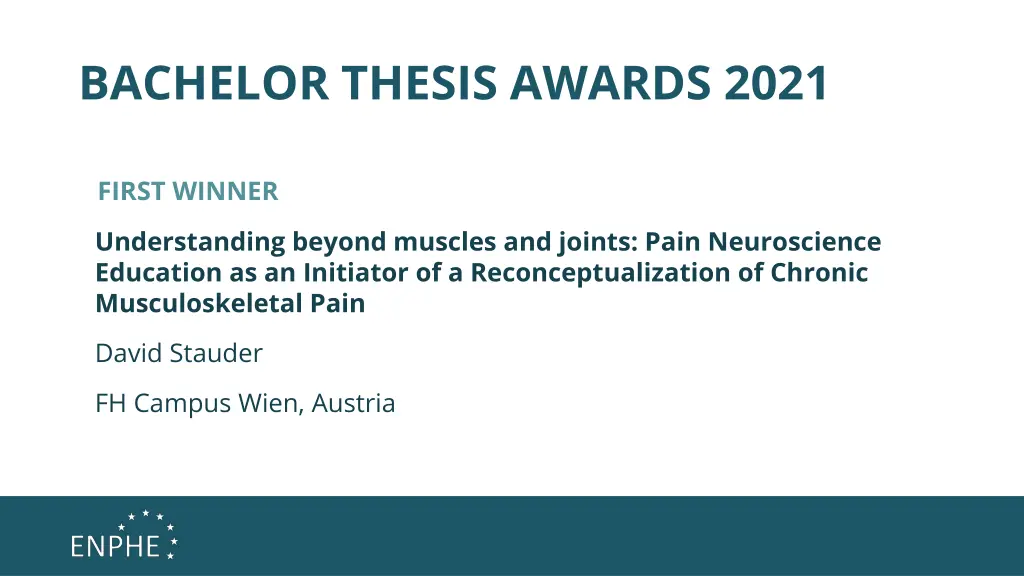 BACHELOR THESIS AWARDS 2021

FIRST WINNER

Understanding beyond muscles and joints: Pain Neuroscience Education as an Initiator of a Reconceptualization of Chronic Musculoskeletal Pain

David Stauder

FH Campus Wien, Austria

ENPHE